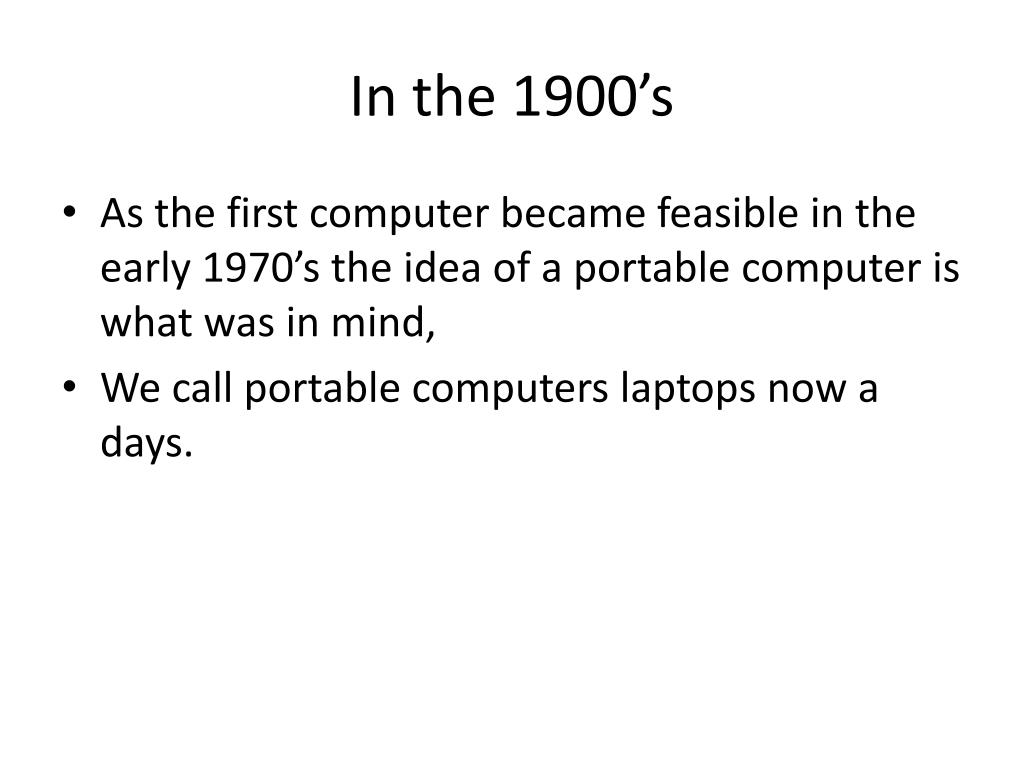 In the 1900’s

• As the first computer became feasible in the early 1970’s the idea of a portable computer is what was in mind,
• We call portable computers laptops now a days.